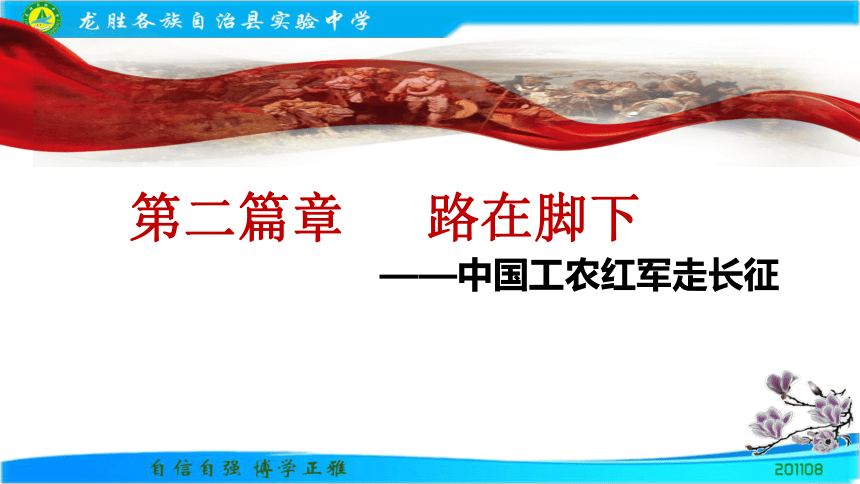 龙胜各族自治县实验中学

第二篇章　路在脚下

——中国工农红军走长征

自信自强 博学正雅

201108